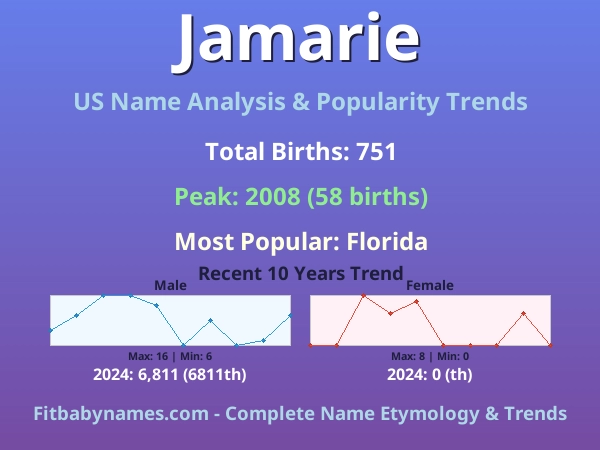 Jamarie

US Name Analysis & Popularity Trends

Total Births: 751

Peak: 2008 (58 births)

Most Popular: Florida

Recent 10 Years Trend

Male

Max: 16 | Min: 6

2024: 6,811 (6811th)

Female

Max: 8 | Min: 0

2024: 0 (th)

Fitbabynames.com - Complete Name Etymology & Trends